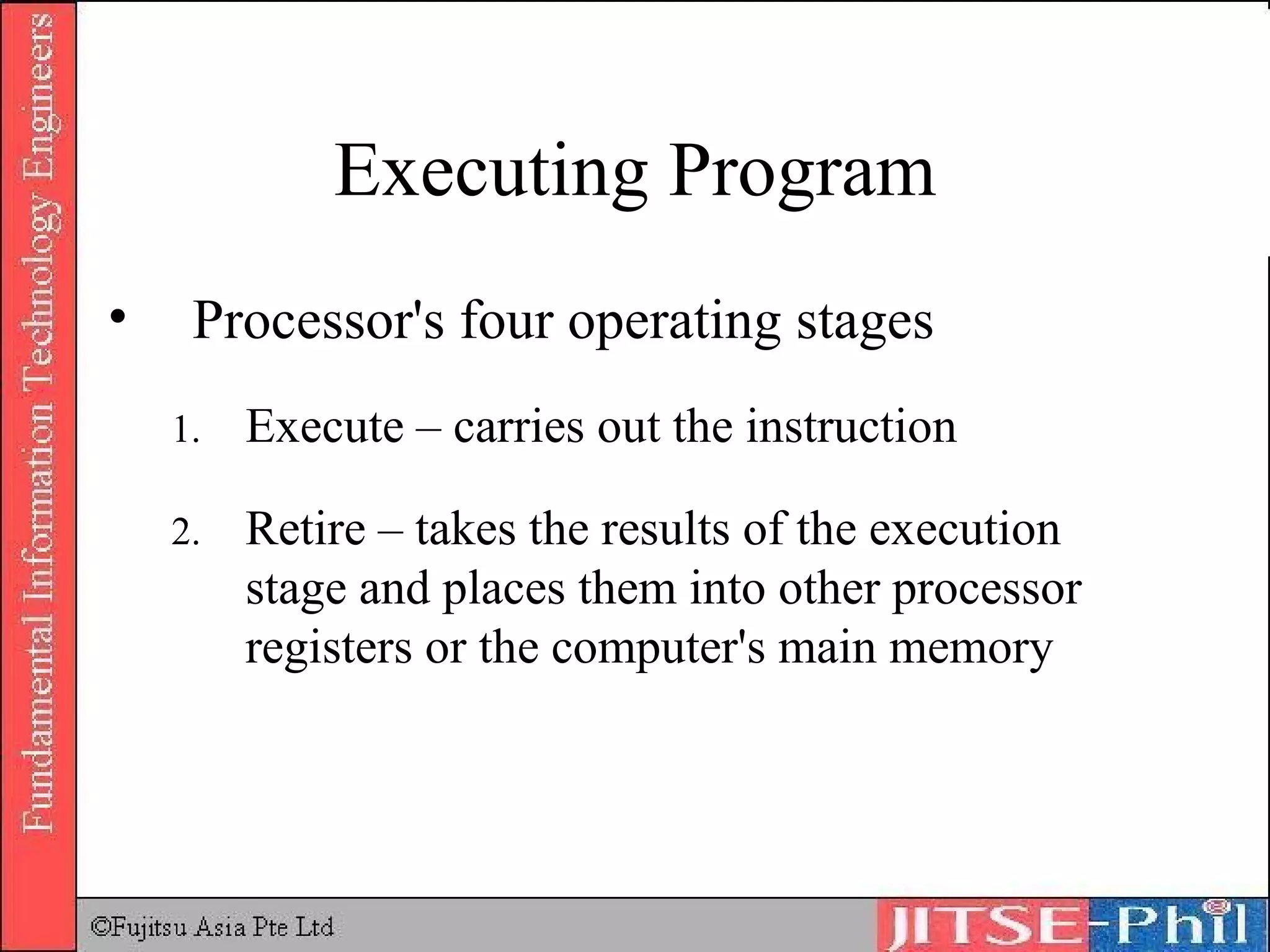 Fundamental Information Technology Engineers

Executing Program

• Processor's four operating stages

1. Execute – carries out the instruction

2. Retire – takes the results of the execution stage and places them into other processor registers or the computer's main memory

©Fujitsu Asia Pte Ltd

JITSE-Phil